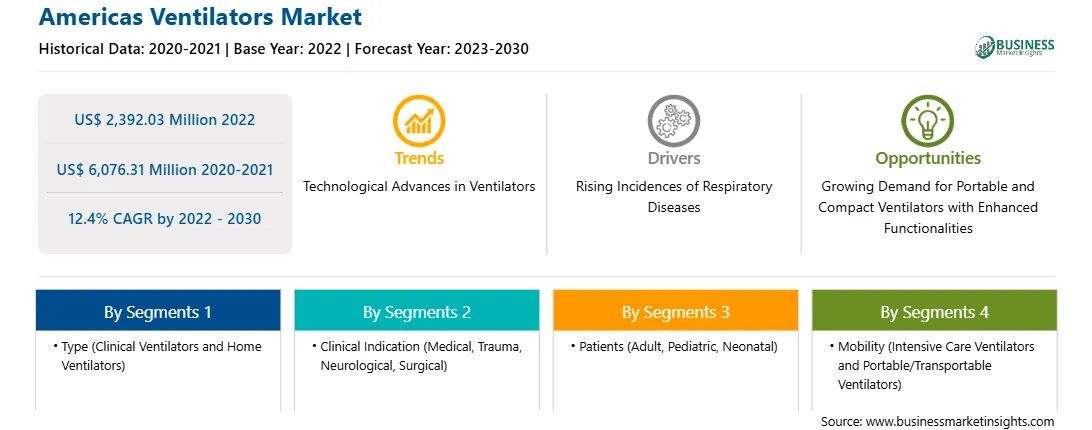 Americas Ventilators Market

Historical Data: 2020-2021 | Base Year: 2022 | Forecast Year: 2023-2030

BUSINESS Market Insights

US$ 2,392.03 Million 2022

US$ 6,076.31 Million 2020-2021

12.4% CAGR by 2022 - 2030

Trends

Technological Advances in Ventilators

Drivers

Rising Incidences of Respiratory Diseases

Opportunities

Growing Demand for Portable and Compact Ventilators with Enhanced Functionalities

By Segments 1

• Type (Clinical Ventilators and Home Ventilators)

By Segments 2

• Clinical Indication (Medical, Trauma, Neurological, Surgical)

By Segments 3

• Patients (Adult, Pediatric, Neonatal)

By Segments 4

• Mobility (Intensive Care Ventilators and Portable/Transportable Ventilators)

Source: www.businessmarketinsights.com